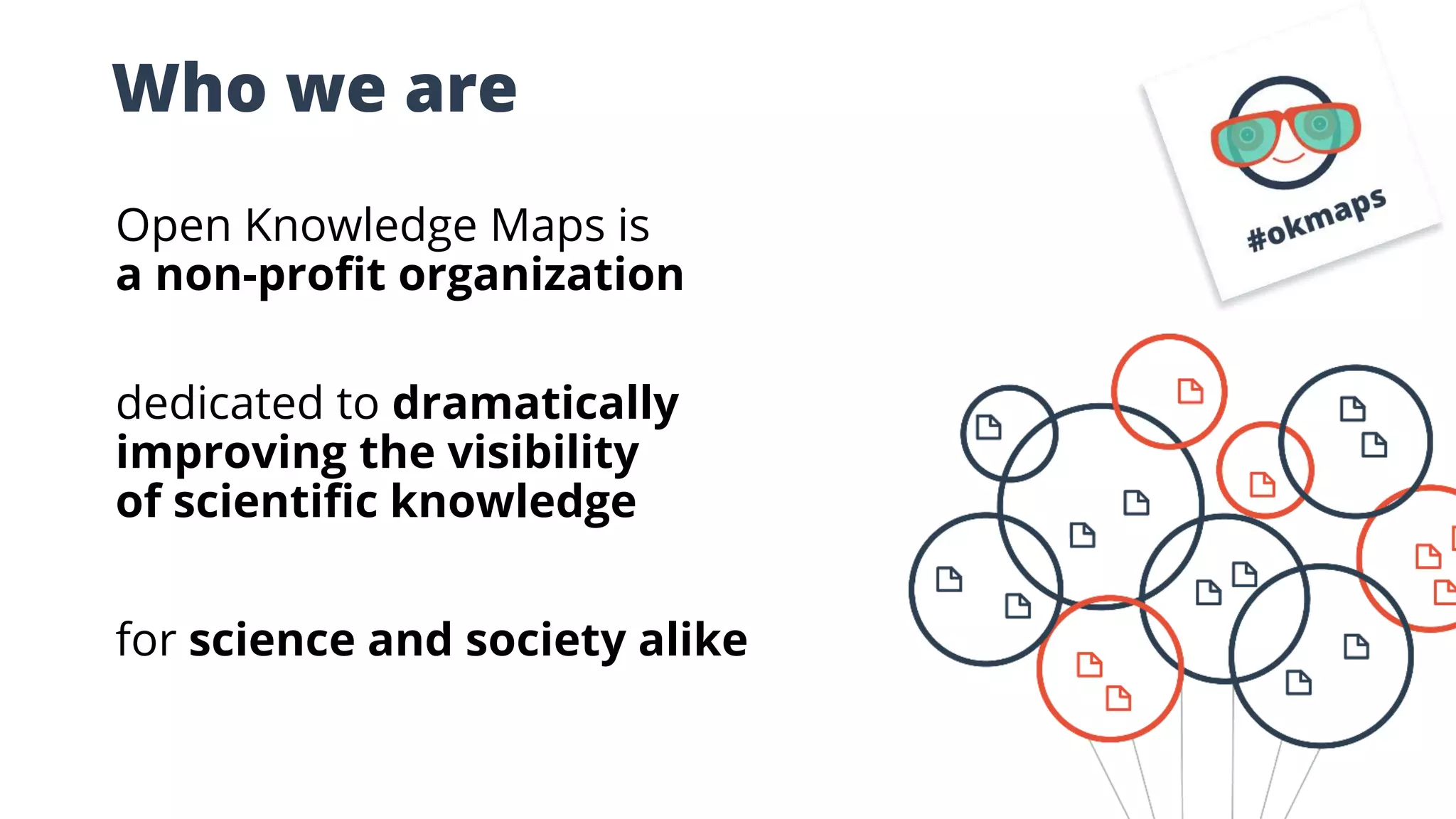 Who we are

Open Knowledge Maps is
a non-profit organization

dedicated to dramatically improving the visibility of scientific knowledge

for science and society alike

#okmaps